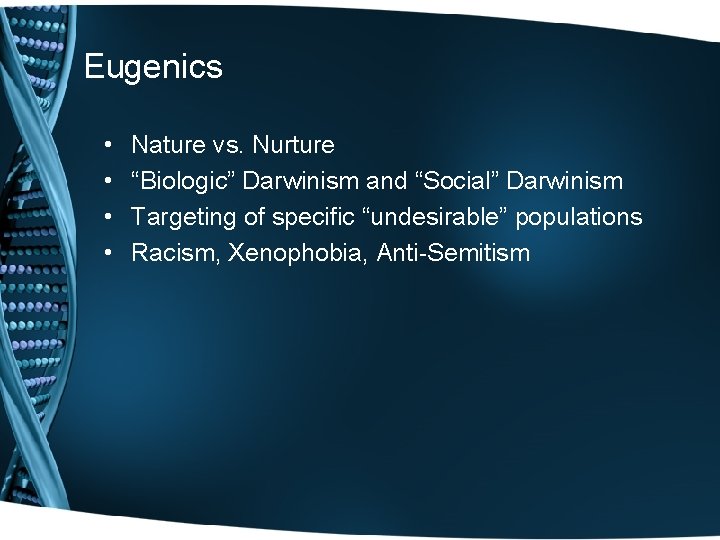 Eugenics

• Nature vs. Nurture
• “Biologic” Darwinism and “Social” Darwinism
• Targeting of specific “undesirable” populations
• Racism, Xenophobia, Anti-Semitism